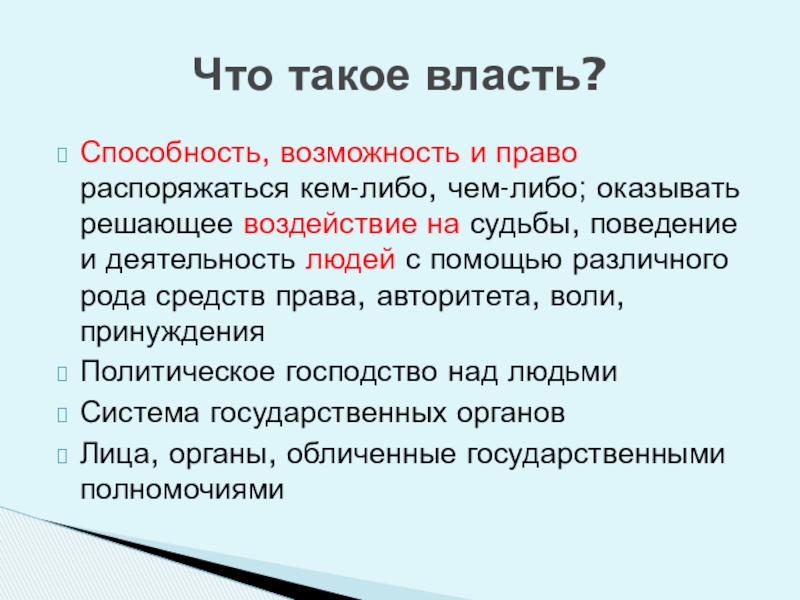 Что такое власть?

Способность, возможность и право распоряжаться кем-либо, чем-либо; оказывать решающее воздействие на судьбы, поведение и деятельность людей с помощью различного рода средств права, авторитета, воли, принуждения

Политическое господство над людьми

Система государственных органов

Лица, органы, обличенные государственными полномочиями